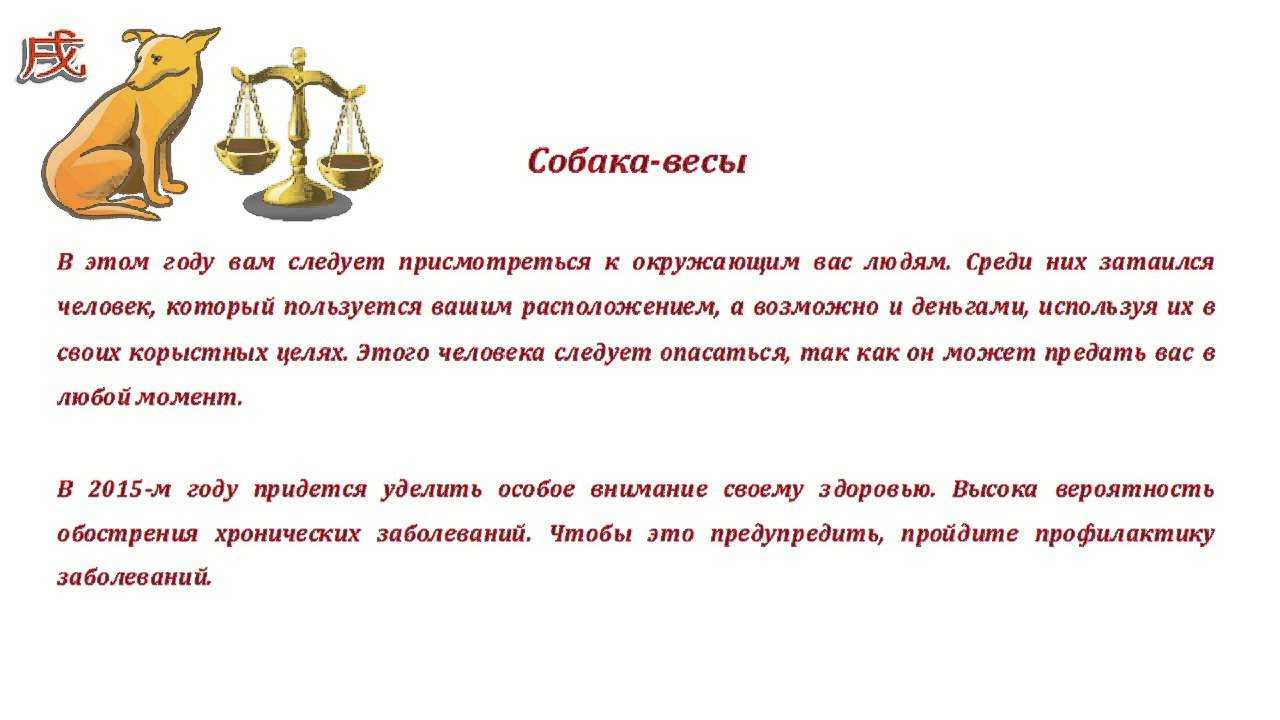 戌

Собака-весы

В этом году вам следует присмотреться к окружающим вас людям. Среди них затаился человек, который пользуется вашим расположением, а возможно и деньгами, используя их в своих корыстных целях. Этого человека следует опасаться, так как он может предать вас в любой момент.

В 2015-м году придется уделить особое внимание своему здоровью. Высока вероятность обострения хронических заболеваний. Чтобы это предупредить, пройдите профилактику заболеваний.